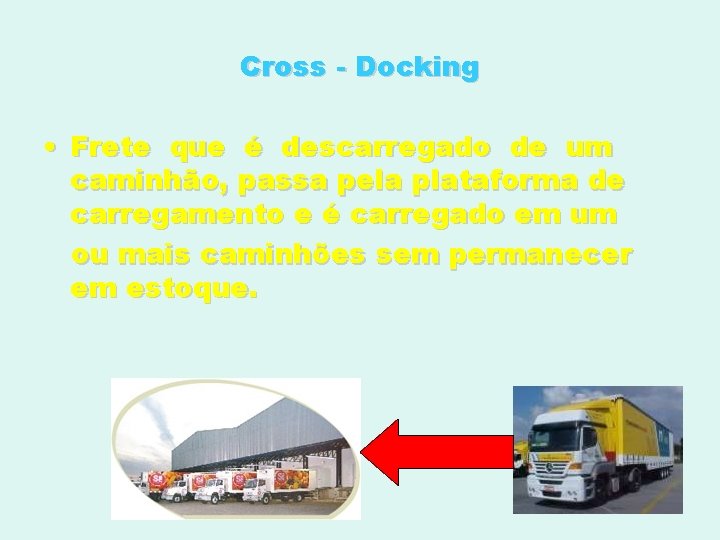 Cross - Docking

• Frete que é descarregado de um caminhão, passa pela plataforma de carregamento e é carregado em um ou mais caminhões sem permanecer em estoque.